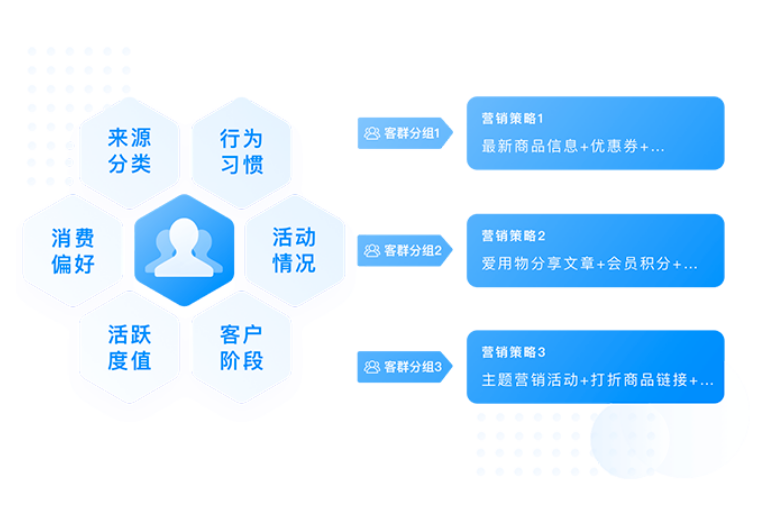 来源分类

行为习惯

消费偏好

活动情况

活跃度值

客户阶段

客群分组1

营销策略1
最新商品信息+优惠券+...

客群分组2

营销策略2
爱用物分享文章+会员积分+...

客群分组3

营销策略3
主题营销活动+打折商品链接+...